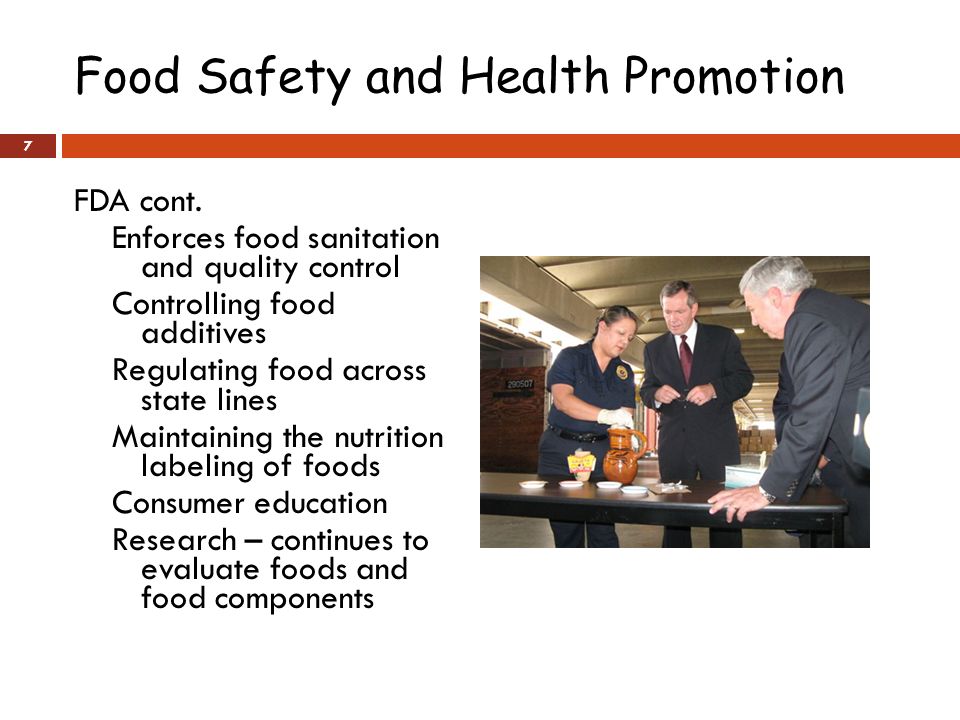 Food Safety and Health Promotion

7

FDA cont.

Enforces food sanitation and quality control

Controlling food additives

Regulating food across state lines

Maintaining the nutrition labeling of foods

Consumer education

Research – continues to evaluate foods and food components

290507